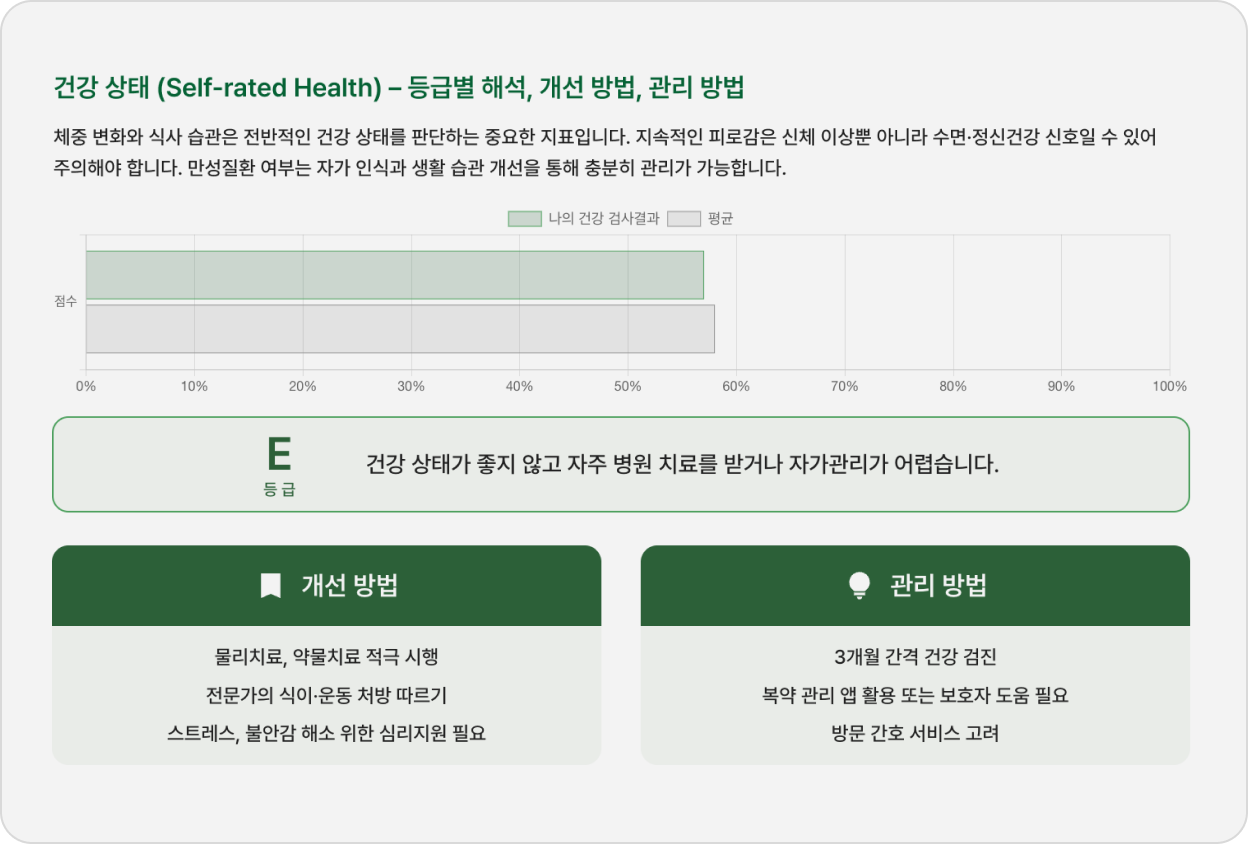 건강 상태 (Self-rated Health) – 등급별 해석, 개선 방법, 관리 방법

체중 변화와 식사 습관은 전반적인 건강 상태를 판단하는 중요한 지표입니다. 지속적인 피로감은 신체 이상뿐 아니라 수면·정신건강 신호일 수 있어 주의해야 합니다. 만성질환 여부는 자가 인식과 생활 습관 개선을 통해 충분히 관리가 가능합니다.

나의 건강 검사결과 평균

점수

0% 10% 20% 30% 40% 50% 60% 70% 80% 90% 100%

E
등급

건강 상태가 좋지 않고 자주 병원 치료를 받거나 자가관리가 어렵습니다.

개선 방법

물리치료, 약물치료 적극 시행
전문가의 식이·운동 처방 따르기
스트레스, 불안감 해소 위한 심리지원 필요

관리 방법

3개월 간격 건강 검진
복약 관리 앱 활용 또는 보호자 도움 필요
방문 간호 서비스 고려